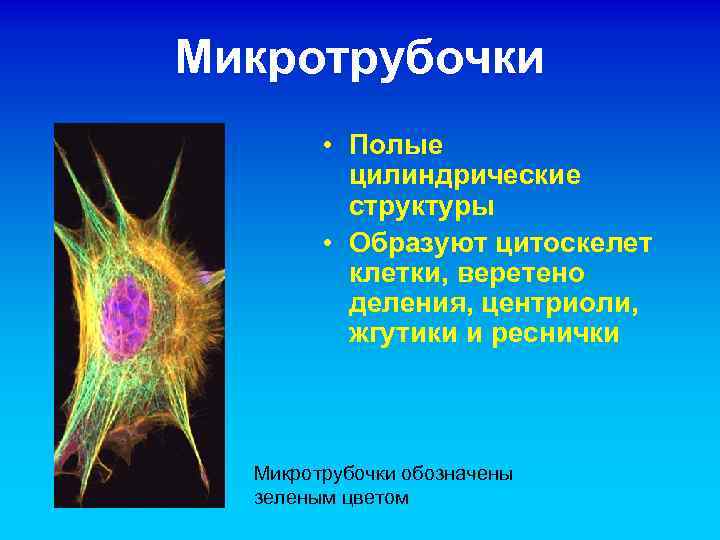 Микротрубочки

• Полые цилиндрические структуры
• Образуют цитоскелет клетки, веретено деления, центриоли, жгутики и реснички

Мифотрубочки обозначены зеленым цветом